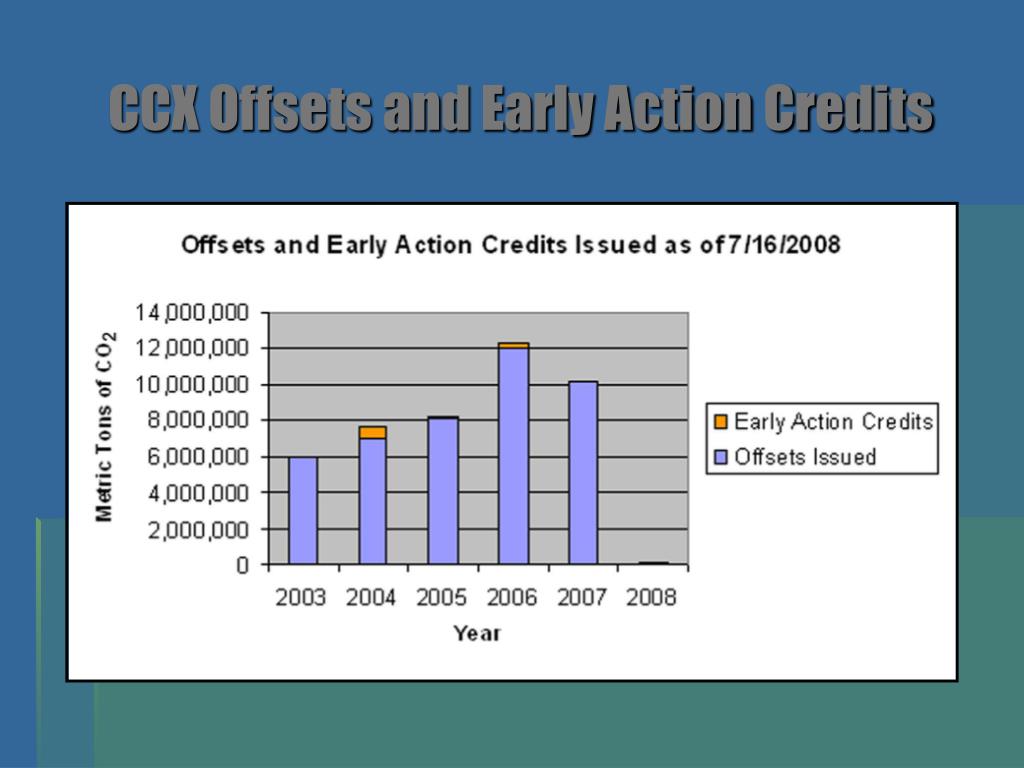 CCX Offsets and Early Action Credits

Offsets and Early Action Credits Issued as of 7/16/2008

Metric Tons of $CO_2$

14,000,000
12,000,000
10,000,000
8,000,000
6,000,000
4,000,000
2,000,000
0

2003 2004 2005 2006 2007 2008

Year

Early Action Credits
Offsets Issued